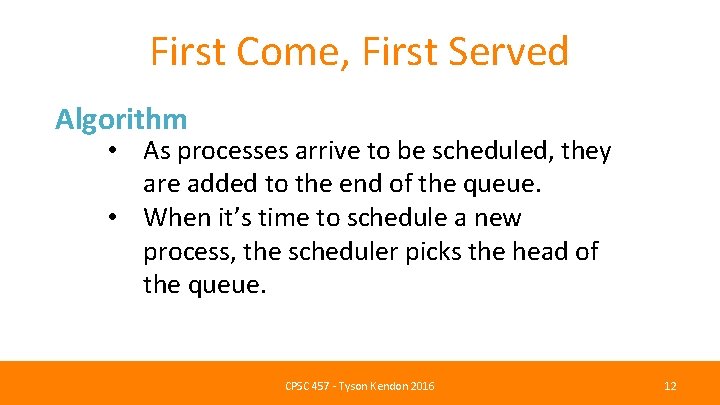 First Come, First Served

Algorithm

• As processes arrive to be scheduled, they are added to the end of the queue.
• When it's time to schedule a new process, the scheduler picks the head of the queue.

CPSC 457 - Tyson Kendon 2016

12